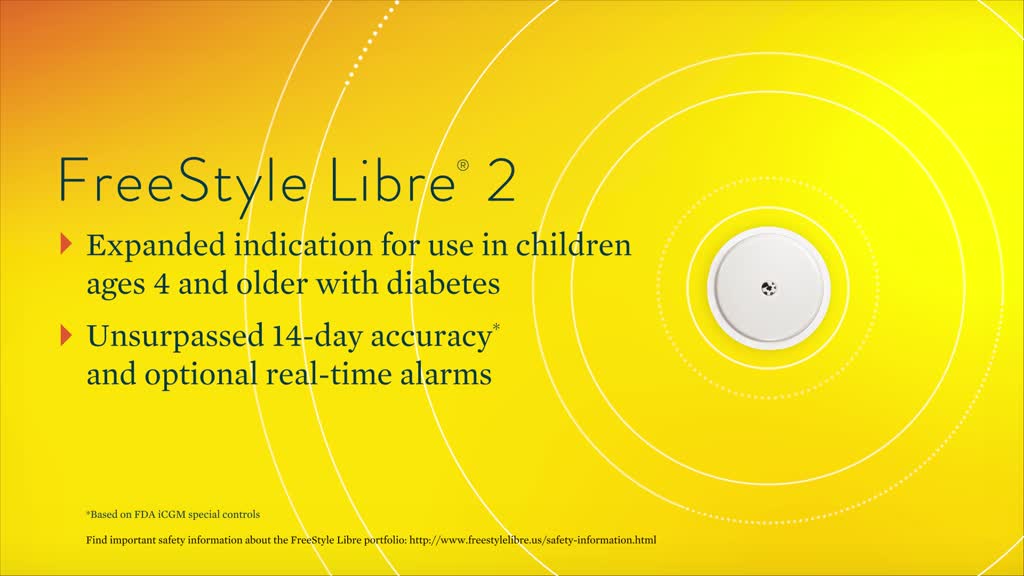 FreeStyle Libre® 2

Expanded indication for use in children ages 4 and older with diabetes

Unsurpassed 14-day accuracy* and optional real-time alarms

*Based on FDA iCGM special controls

Find important safety information about the FreeStyle Libre portfolio: http://www.freestylelibre.us/safety-information.html